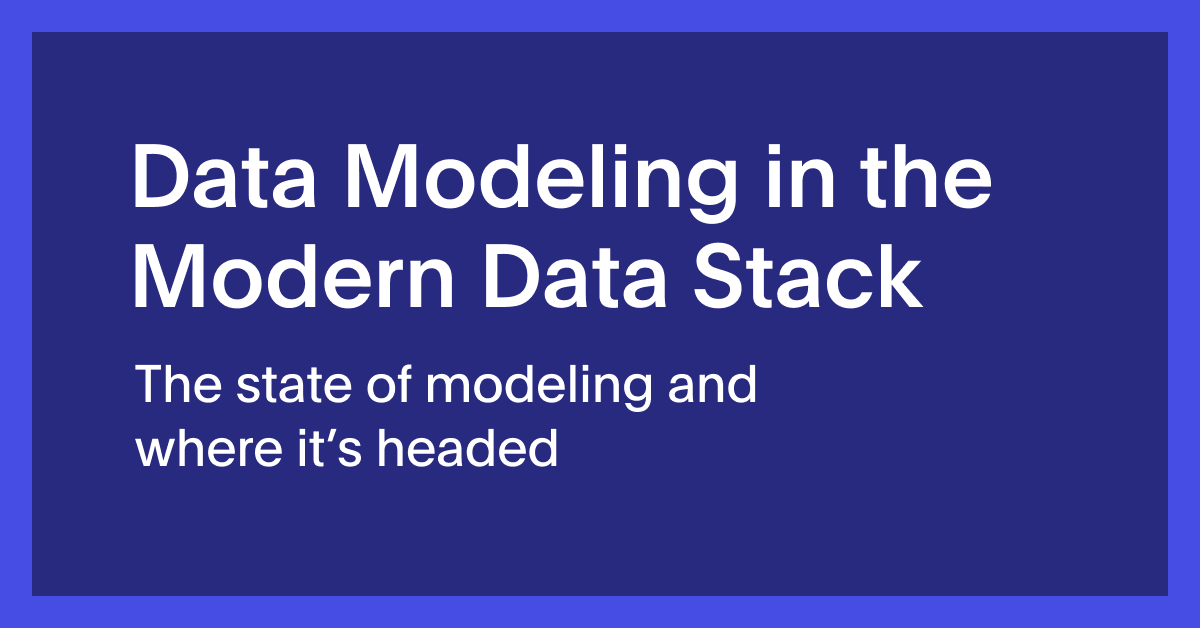 Data Modeling in the Modern Data Stack

The state of modeling and where it’s headed